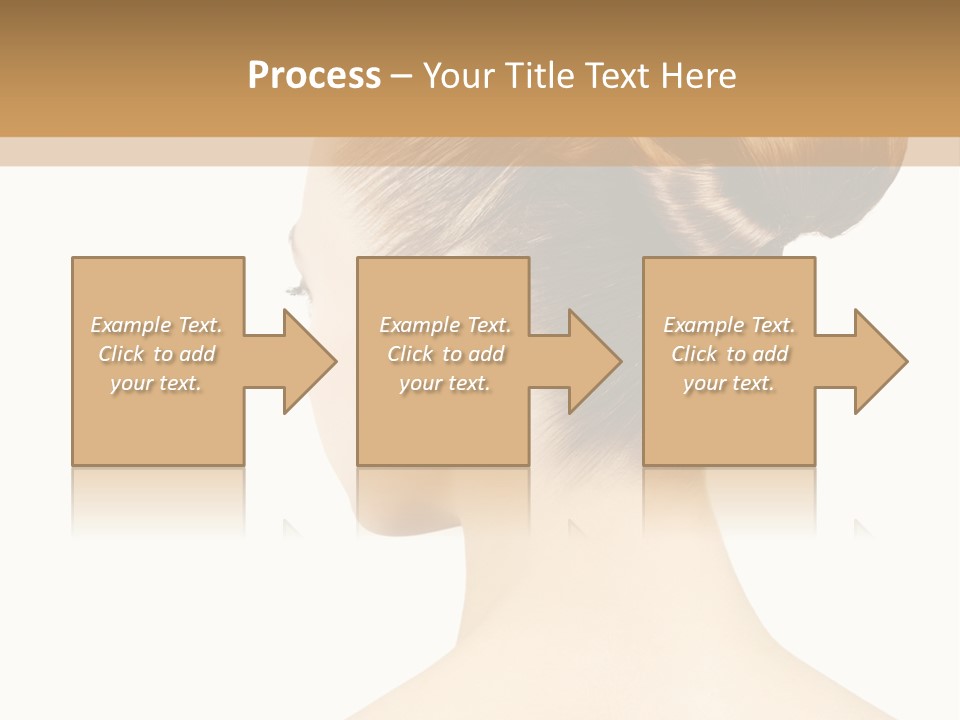 Process – Your Title Text Here

Example Text. Click to add your text.

Example Text. Click to add your text.

Example Text. Click to add your text.